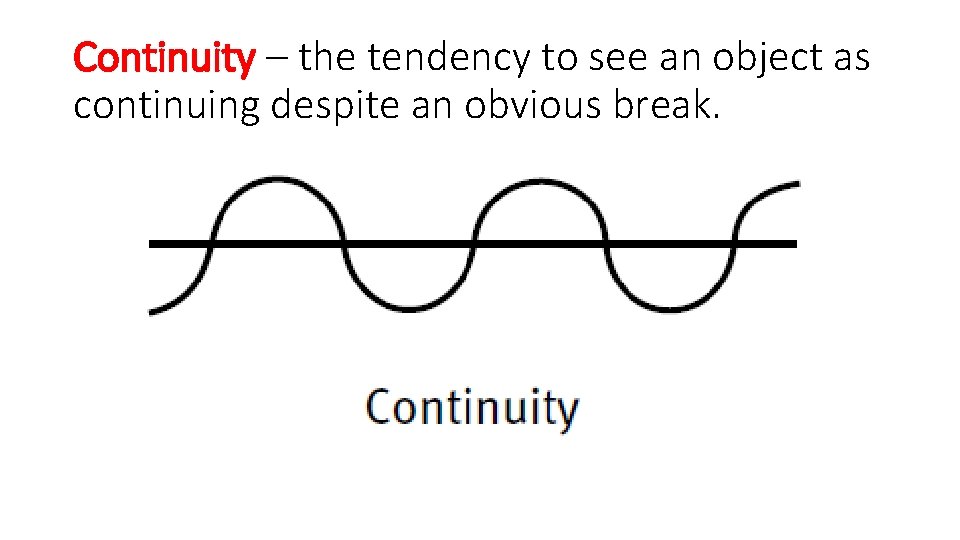 Continuity – the tendency to see an object as continuing despite an obvious break.

Continuity